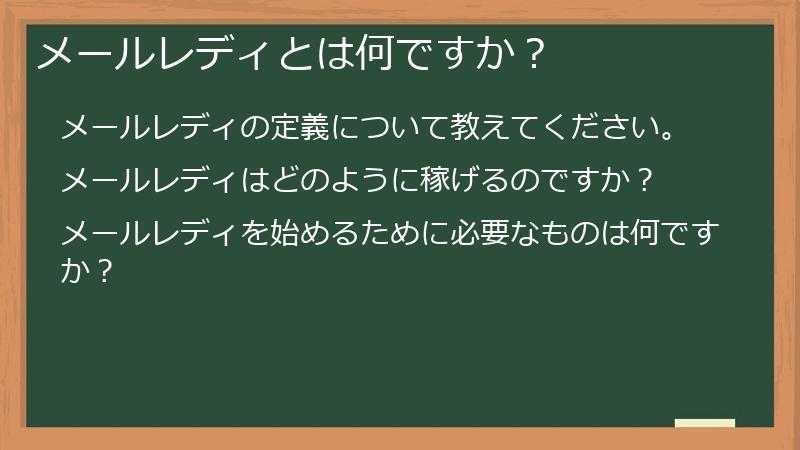 メールレディとは何ですか？

メールレディの定義について教えてください。

メールレディはどのように稼げるのですか？

メールレディを始めるために必要なものは何ですか？